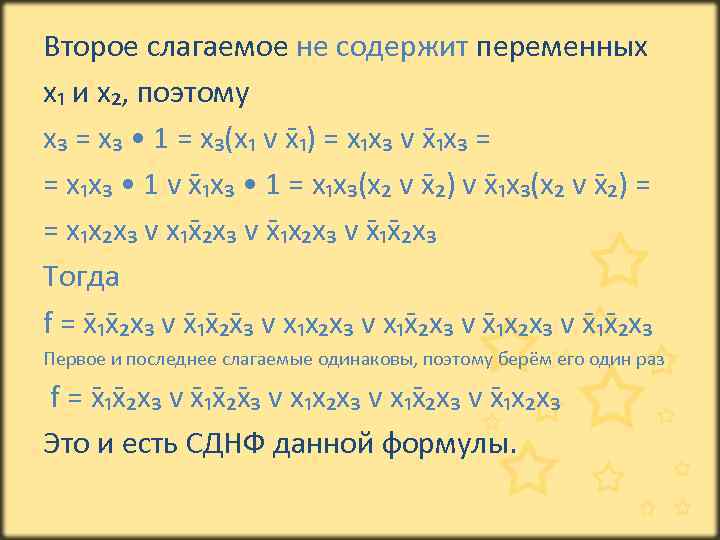 Второе слагаемое не содержит переменных $x_1$ и $x_2$, поэтому

$x_3 = x_3 \bullet 1 = x_3(x_1 \vee \bar{x}_1) = x_1x_3 \vee \bar{x}_1x_3 =$

$= x_1x_3 \bullet 1 \vee \bar{x}_1x_3 \bullet 1 = x_1x_3(x_2 \vee \bar{x}_2) \vee \bar{x}_1x_3(x_2 \vee \bar{x}_2) =$

$= x_1x_2x_3 \vee x_1\bar{x}_2x_3 \vee \bar{x}_1x_2x_3 \vee \bar{x}_1\bar{x}_2x_3$

Тогда

$f = \bar{x}_1\bar{x}_2x_3 \vee \bar{x}_1\bar{x}_2\bar{x}_3 \vee x_1x_2x_3 \vee x_1\bar{x}_2x_3 \vee \bar{x}_1x_2x_3 \vee \bar{x}_1\bar{x}_2x_3$

Первое и последнее слагаемые одинаковы, поэтому берём его один раз

$f = \bar{x}_1\bar{x}_2x_3 \vee \bar{x}_1\bar{x}_2\bar{x}_3 \vee x_1x_2x_3 \vee x_1\bar{x}_2x_3 \vee \bar{x}_1x_2x_3$

Это и есть СДНФ данной формулы.